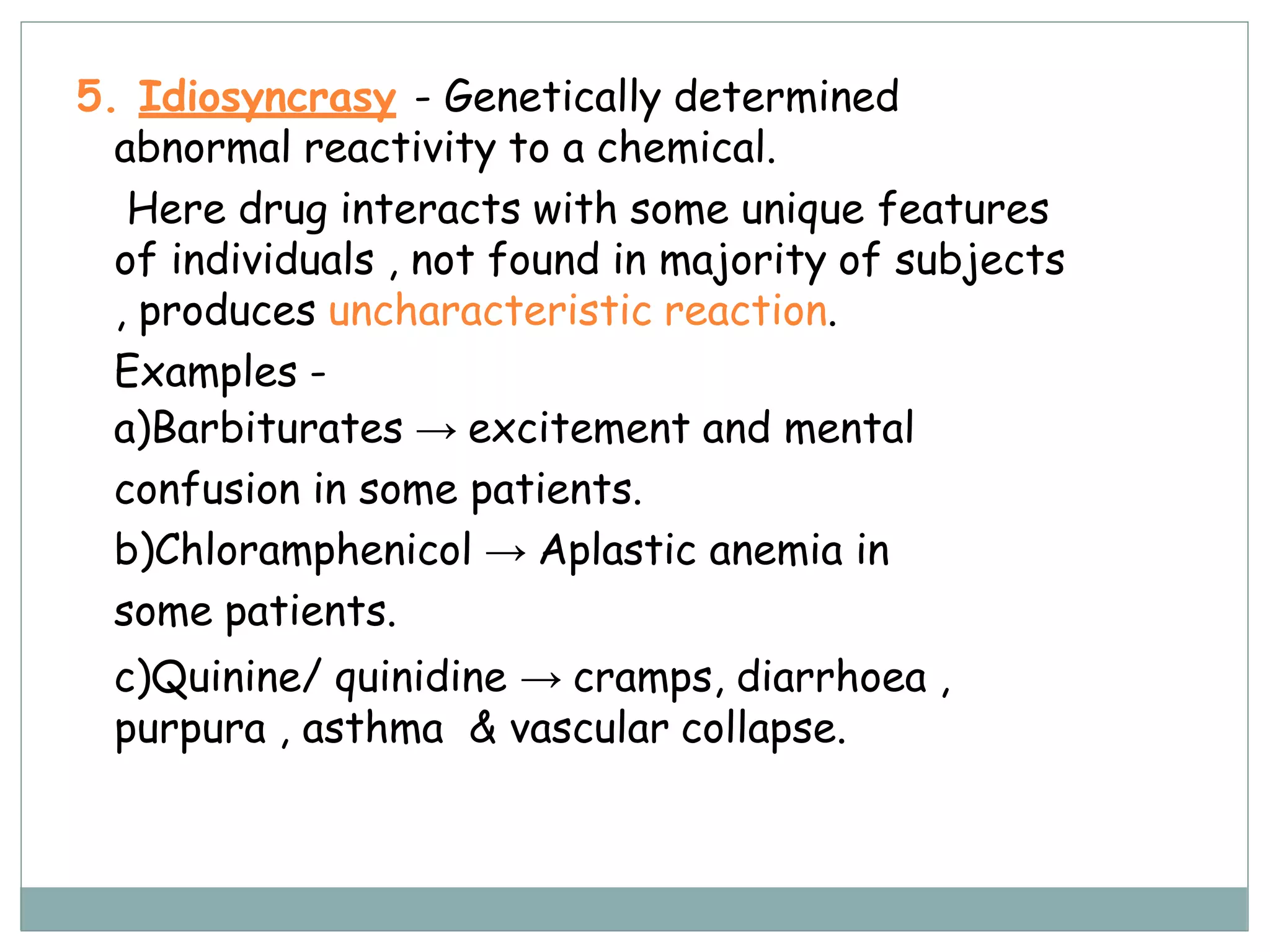 5. Idiosyncrasy - Genetically determined abnormal reactivity to a chemical.

Here drug interacts with some unique features of individuals , not found in majority of subjects , produces uncharacteristic reaction.

Examples -

a)Barbiturates → excitement and mental confusion in some patients.

b)Chloramphenicol → Aplastic anemia in some patients.

c)Quinine/ quinidine → cramps, diarrhoea , purpura , asthma & vascular collapse.